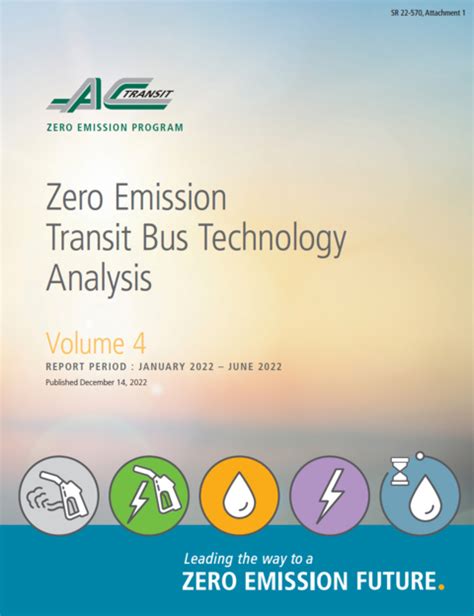 SR 22-570, Attachment 1

AC TRANSIT

ZERO EMISSION PROGRAM

Zero Emission Transit Bus Technology Analysis

Volume 4

REPORT PERIOD : JANUARY 2022 – JUNE 2022

Published December 14, 2022

Leading the way to a
ZERO EMISSION FUTURE.